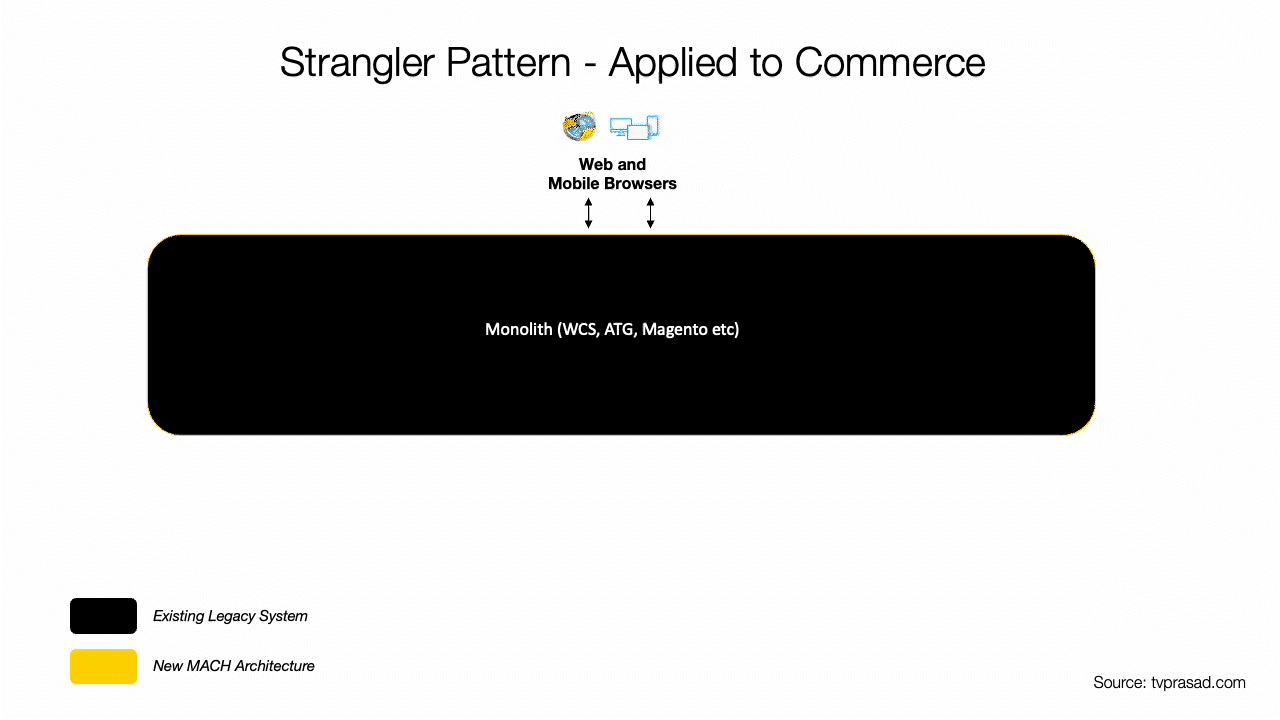 Strangler Pattern - Applied to Commerce

Web and
Mobile Browsers

Monolith (WCS, ATG, Magento etc)

Existing Legacy System

New MACH Architecture

Source: tvprasad.com